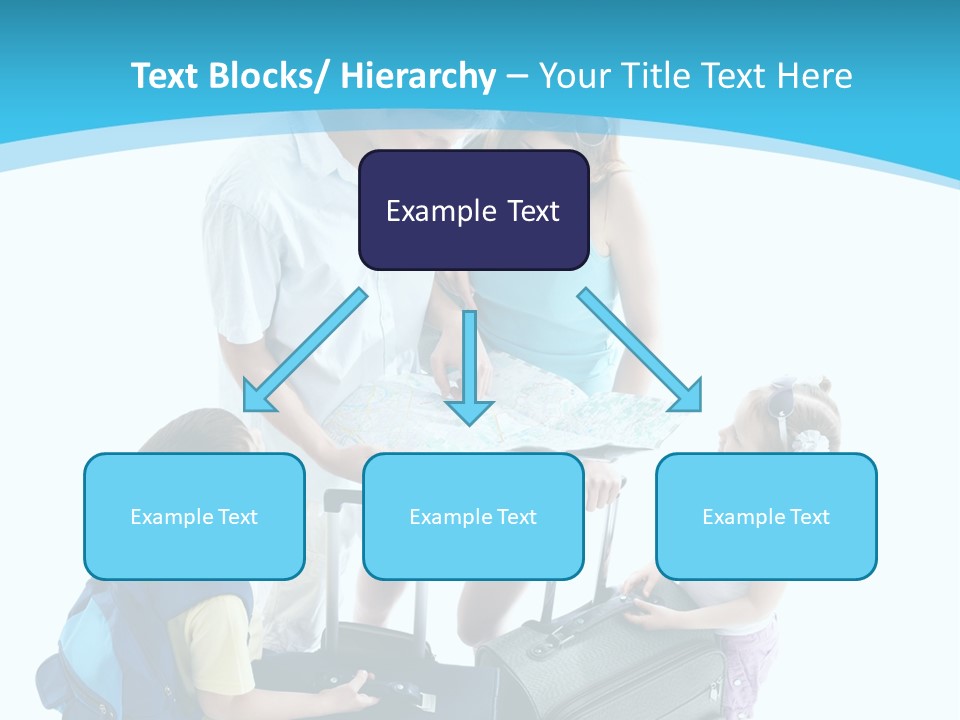 Text Blocks/ Hierarchy – Your Title Text Here

Example Text

Example Text

Example Text

Example Text